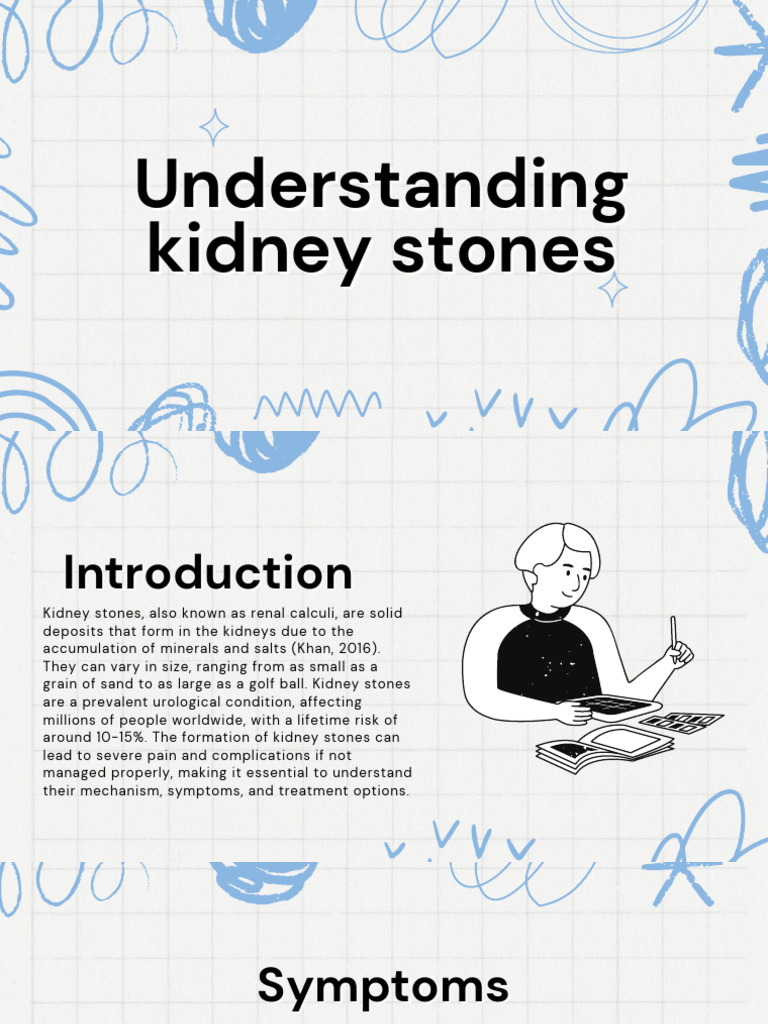 Understanding kidney stones

Introduction

Kidney stones, also known as renal calculi, are solid deposits that form in the kidneys due to the accumulation of minerals and salts (Khan, 2016). They can vary in size, ranging from as small as a grain of sand to as large as a golf ball. Kidney stones are a prevalent urological condition, affecting millions of people worldwide, with a lifetime risk of around 10-15%. The formation of kidney stones can lead to severe pain and complications if not managed properly, making it essential to understand their mechanism, symptoms, and treatment options.

Symptoms